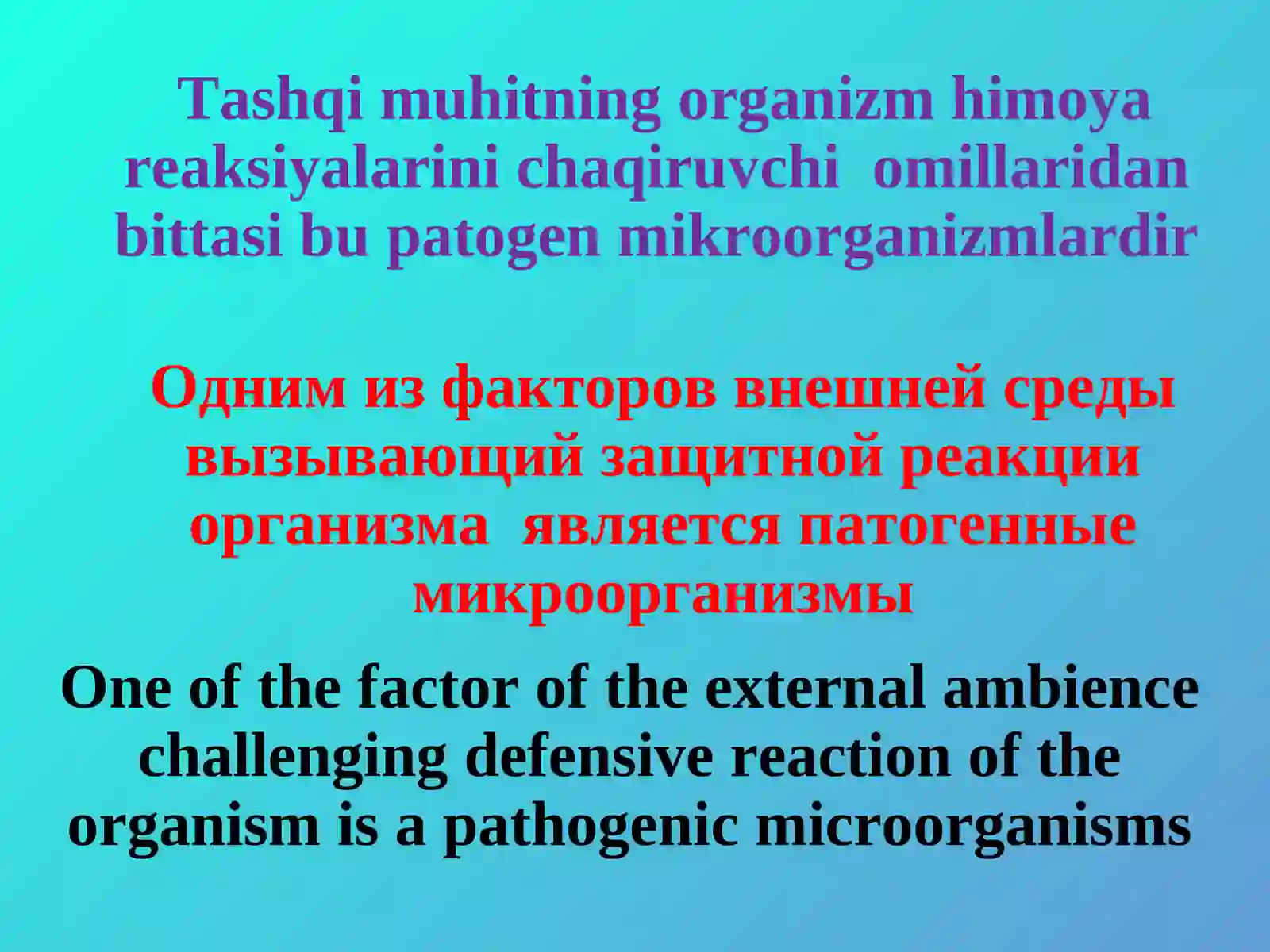 Tashqi muhitning organizm himoya reaksiyalarini chaqiruvchi omillaridan bittasi bu patogen mikroorganizmlardir

Одним из факторов внешней среды вызывающий защитной реакции организма является патогенные микроорганизмы

One of the factor of the external ambience challenging defensive reaction of the organism is a pathogenic microorganisms